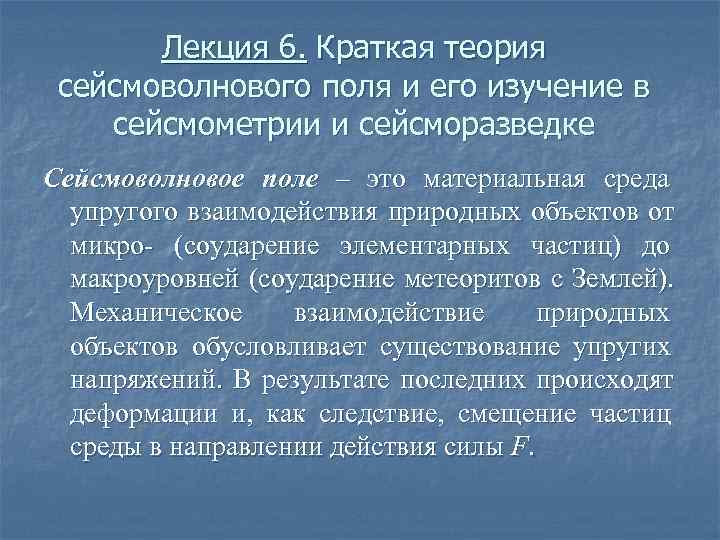 Лекция 6. Краткая теория сейсмоволнового поля и его изучение в сейсмометрии и сейсморазведке

Сейсмоволновое поле – это материальная среда упругого взаимодействия природных объектов от микро- (соударение элементарных частиц) до макроуровней (соударение метеоритов с Землей). Механическое взаимодействие природных объектов обусловливает существование упругих напряжений. В результате последних происходят деформации и, как следствие, смещение частиц среды в направлении действия силы $F$.